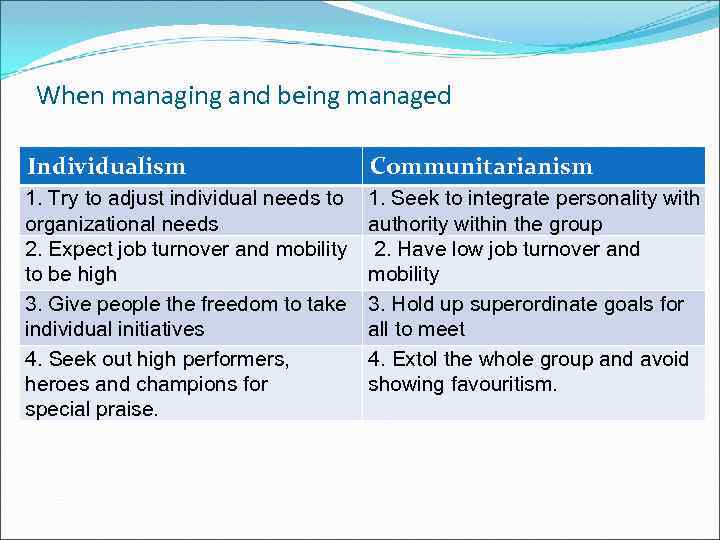 When managing and being managed

| Individualism | Communitarianism |
|---|---|
| 1. Try to adjust individual needs to organizational needs | 1. Seek to integrate personality with authority within the group |
| 2. Expect job turnover and mobility to be high | 2. Have low job turnover and mobility |
| 3. Give people the freedom to take individual initiatives | 3. Hold up superordinate goals for all to meet |
| 4. Seek out high performers, heroes and champions for special praise. | 4. Extol the whole group and avoid showing favouritism. |